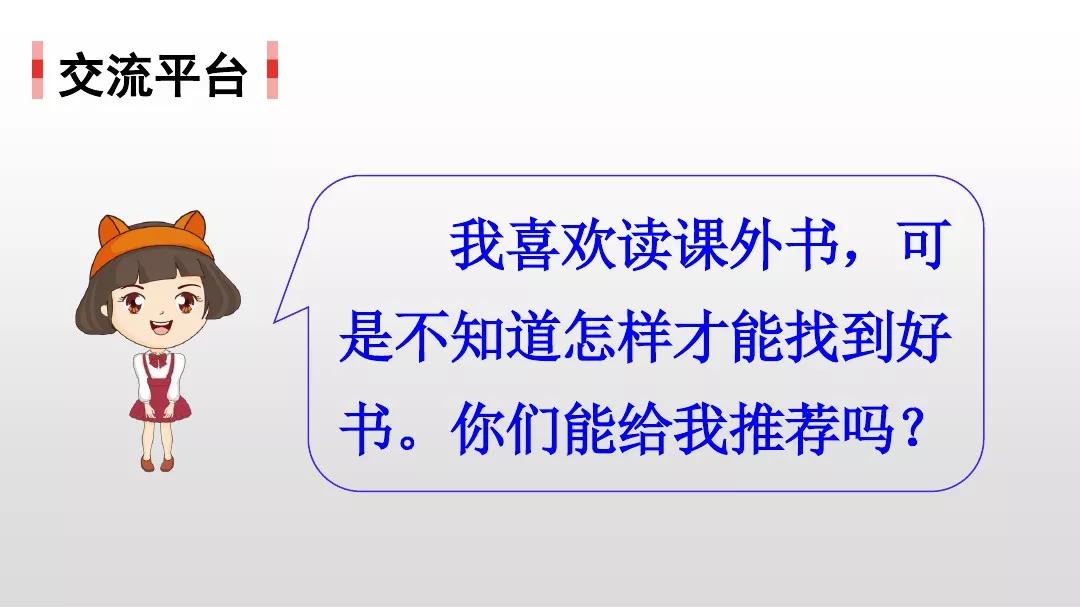 交流平台

我喜欢读课外书，可是不知道怎样才能找到好书。你们能给我推荐吗？